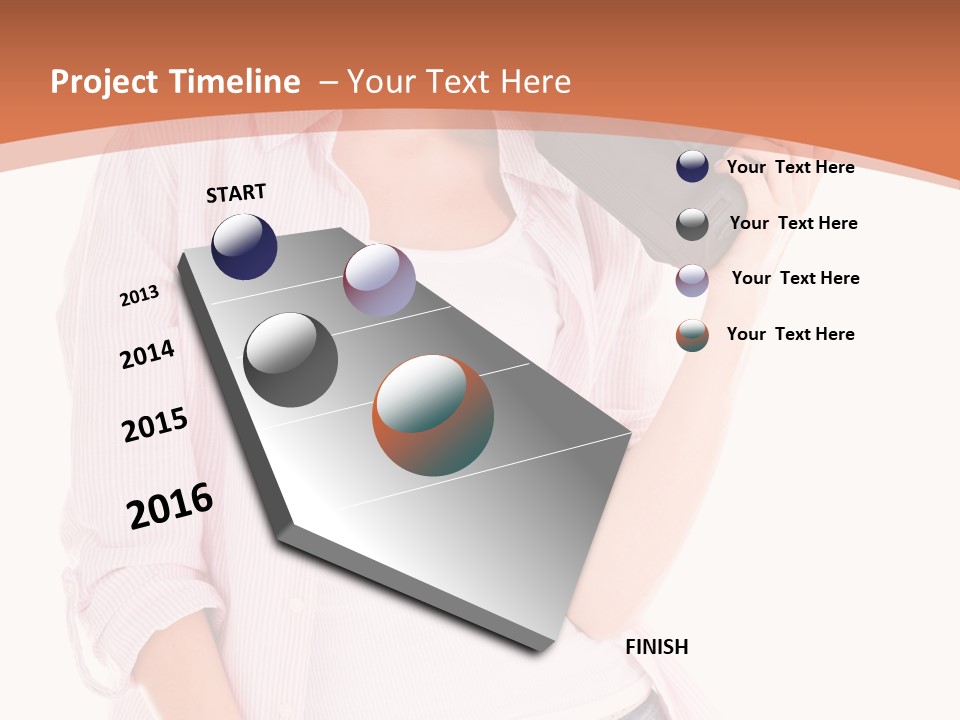 Project Timeline – Your Text Here

START

2013

2014

2015

2016

FINISH

Your Text Here

Your Text Here

Your Text Here

Your Text Here